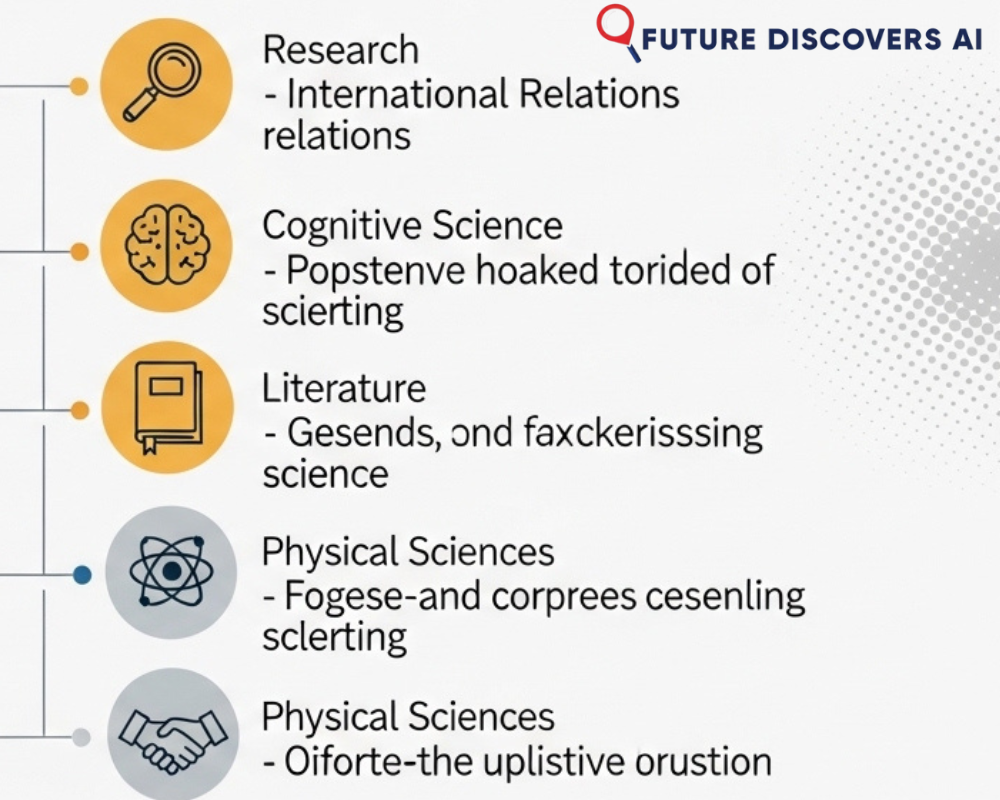 FUTURE DISCOVERS AI

Research
- International Relations relations

Cognitive Science
- Popstenve hoaked torided of scierting

Literature
- Gesends, ond faxckerisssing science

Physical Sciences
- Fogese-and corprees cesenling sclerting

Physical Sciences
- Oiforte-the uplistive orustion